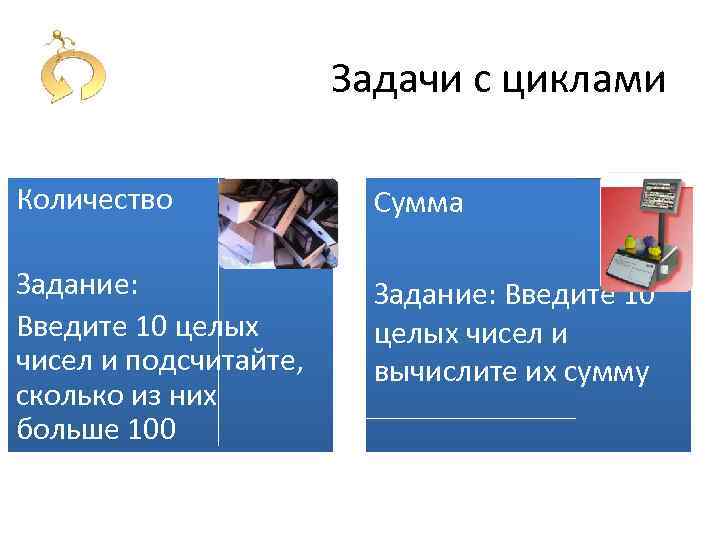 Задачи с циклами

Количество

Задание:

Введите 10 целых чисел и подсчитайте, сколько из них больше 100

Сумма

Задание: Введите 10 целых чисел и вычислите их сумму